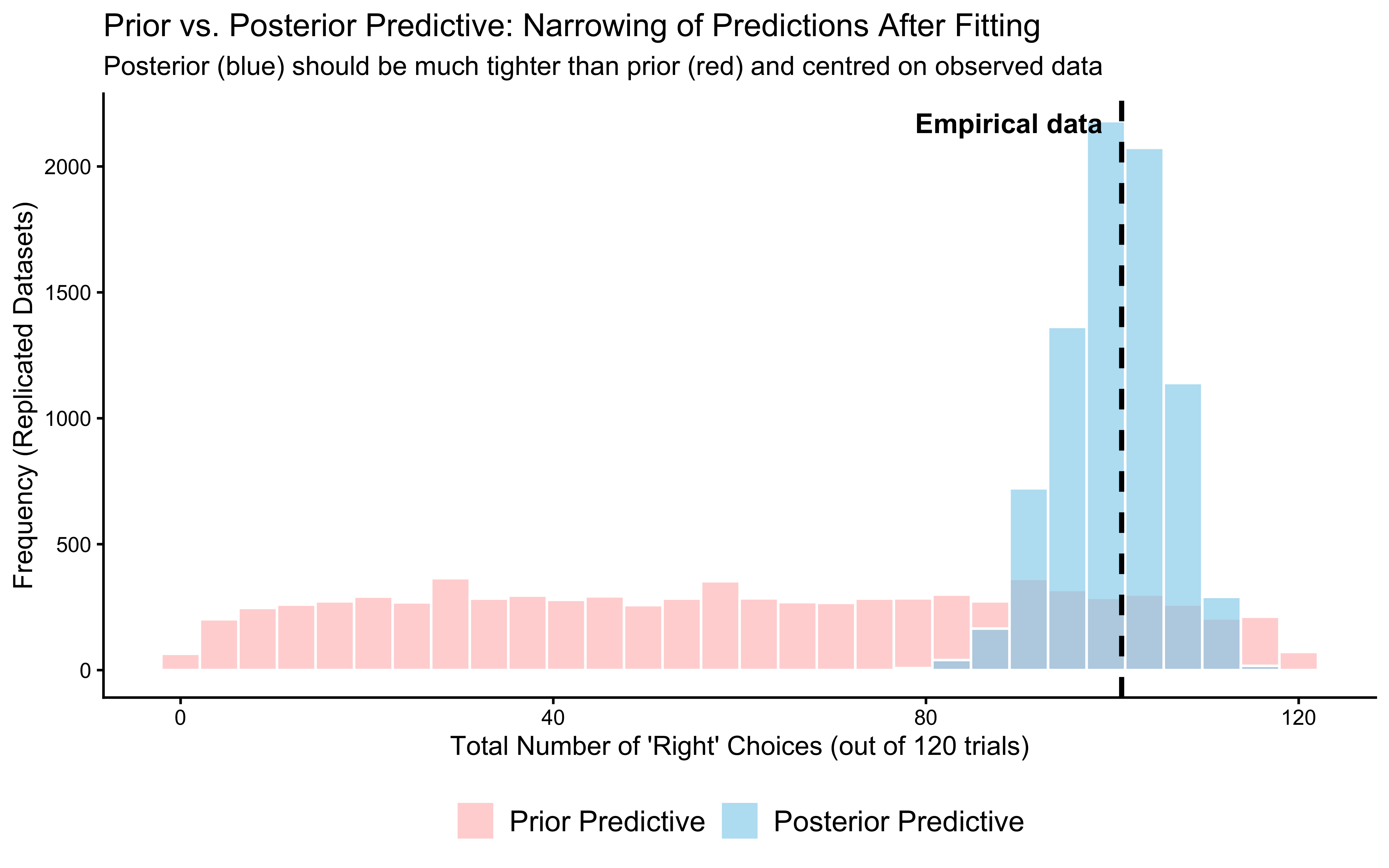 Prior vs. Posterior Predictive: Narrowing of Predictions After Fitting
Posterior (blue) should be much tighter than prior (red) and centred on observed data

Empirical data

Frequency (Replicated Datasets)

2000
1500
1000
500
0

0
40
80
120

Total Number of 'Right' Choices (out of 120 trials)

Prior Predictive
Posterior Predictive